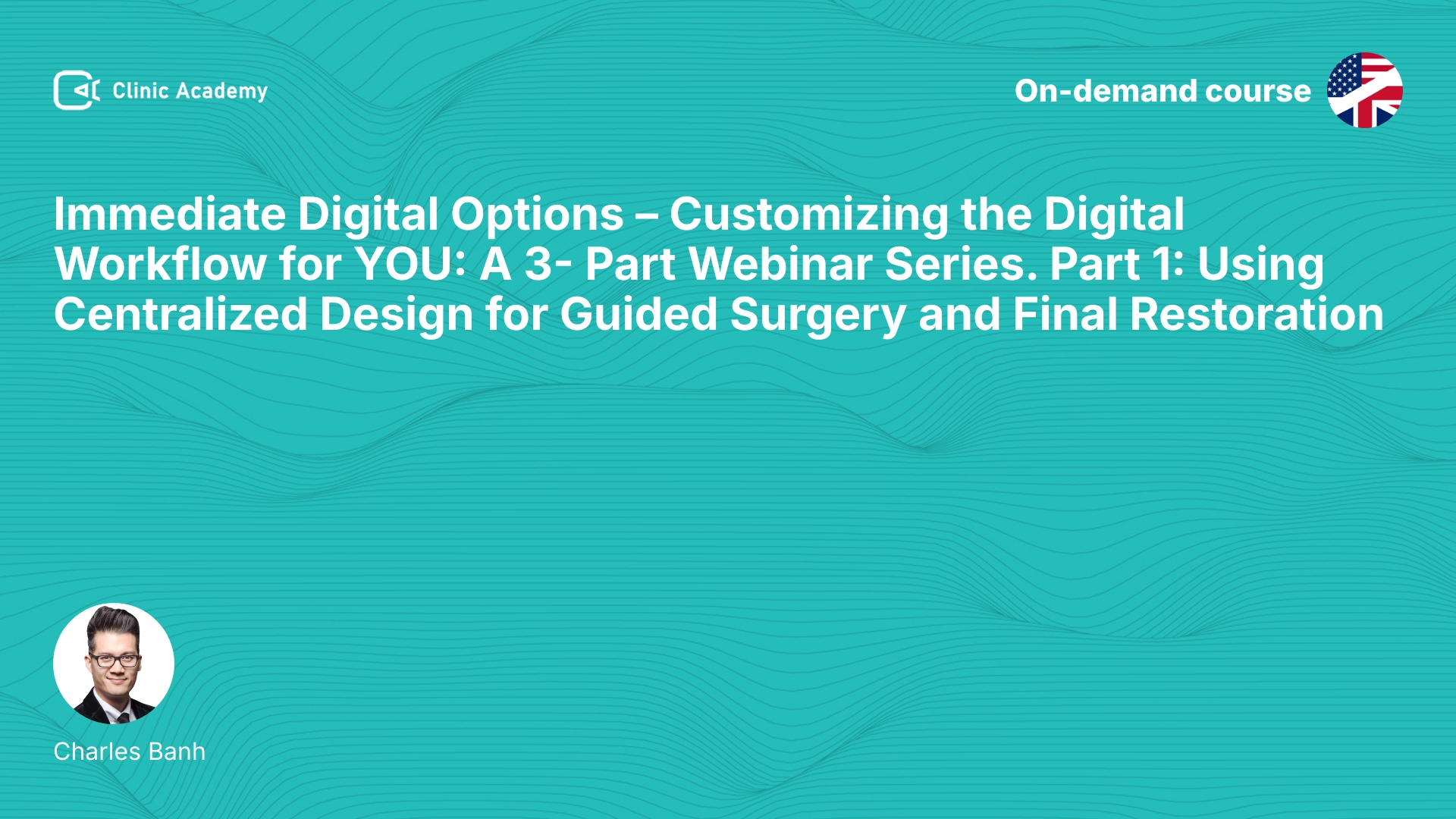 Clinic Academy

On-demand course

Immediate Digital Options – Customizing the Digital Workflow for YOU: A 3- Part Webinar Series. Part 1: Using Centralized Design for Guided Surgery and Final Restoration

Charles Banh